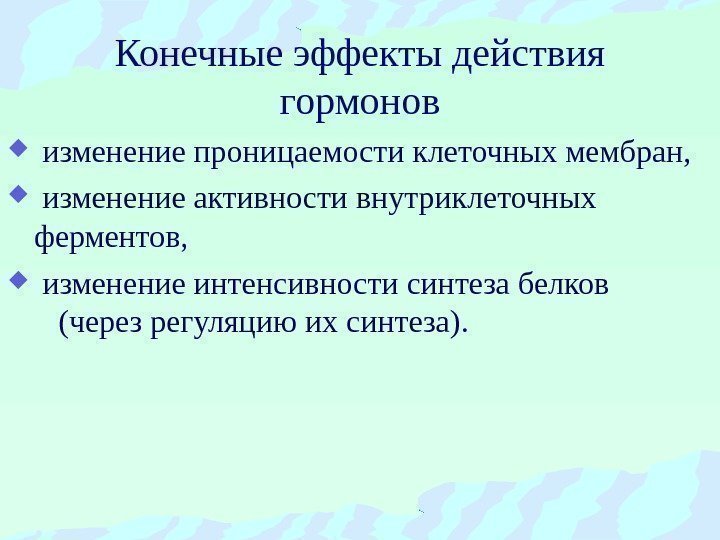 Конечные эффекты действия гормонов

изменение проницаемости клеточных мембран,

изменение активности внутриклеточных ферментов,

изменение интенсивности синтеза белков (через регуляцию их синтеза).